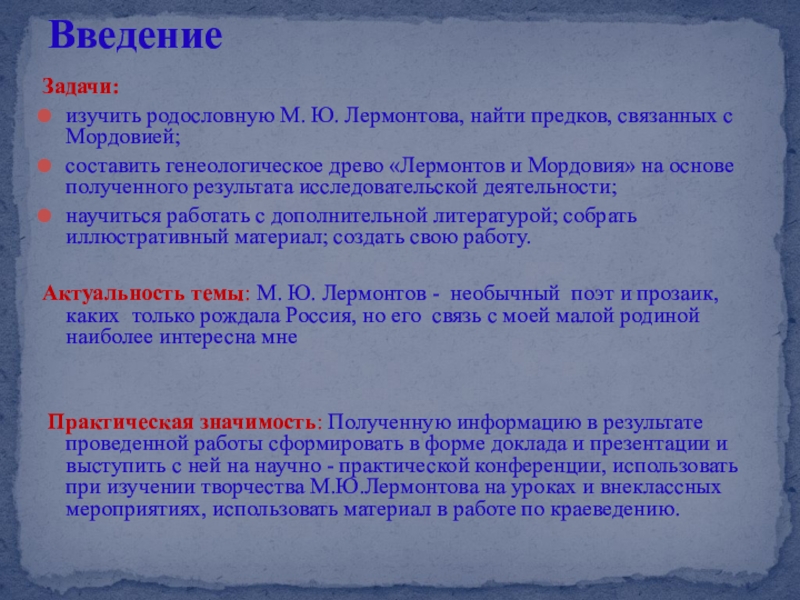 Введение

Задачи:

изучить родословную М. Ю. Лермонтова, найти предков, связанных с Мордовией;

составить генеологическое древо «Лермонтов и Мордовия» на основе полученного результата исследовательской деятельности;

научиться работать с дополнительной литературой; собрать иллюстративный материал; создать свою работу.

Актуальность темы: М. Ю. Лермонтов - необычный поэт и прозаик, каких только рождала Россия, но его связь с моей малой родиной наиболее интересна мне

Практическая значимость: Полученную информацию в результате проведенной работы сформировать в форме доклада и презентации и выступить с ней на научно - практической конференции, использовать при изучении творчества М.Ю.Лермонтова на уроках и внеклассных мероприятиях, использовать материал в работе по краеведению.